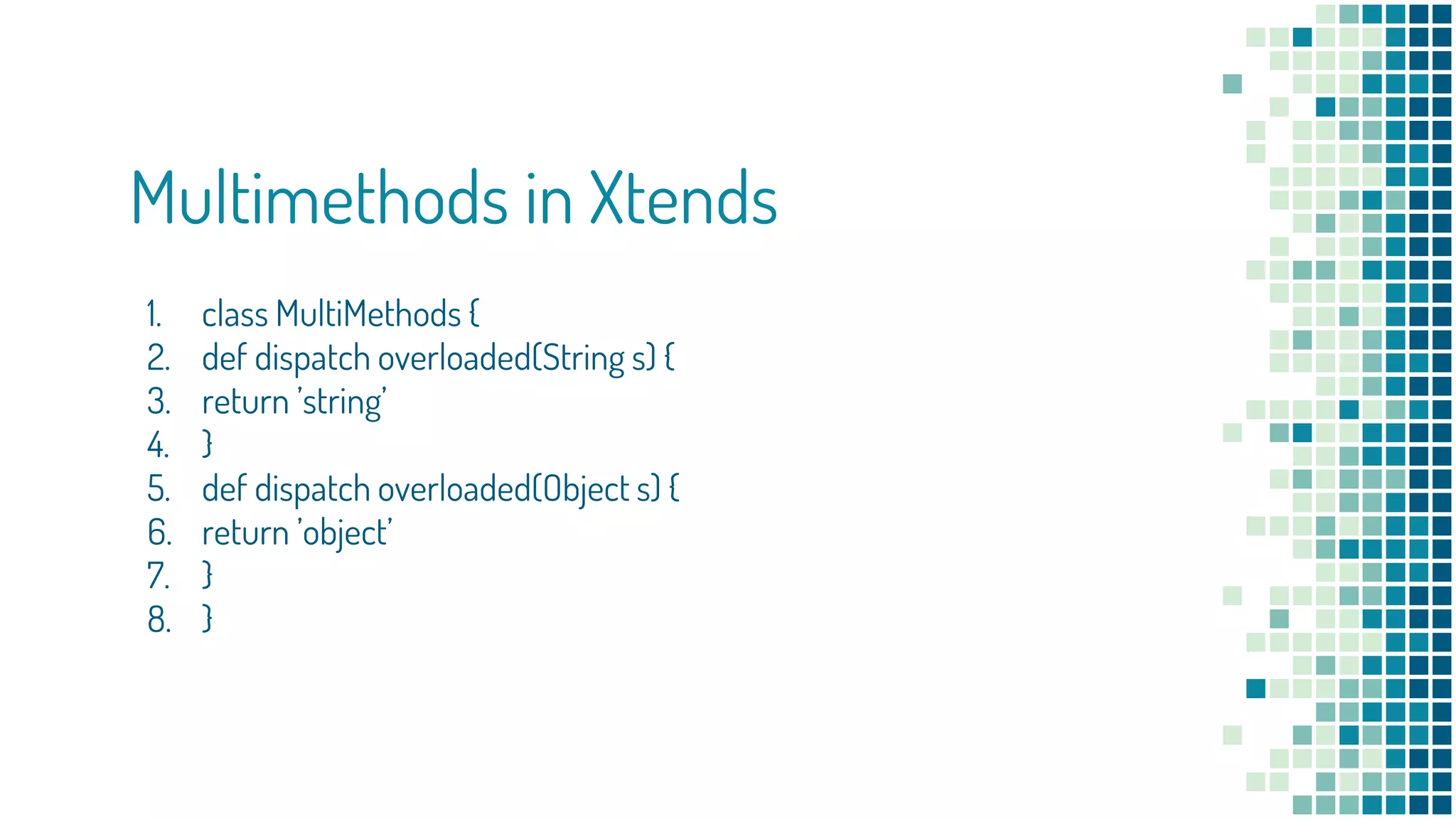 Multimethods in Xtends

1. class MultiMethods {
2. def dispatch overloaded(String s) {
3. return 'string'
4. }
5. def dispatch overloaded(Object s) {
6. return 'object'
7. }
8. }